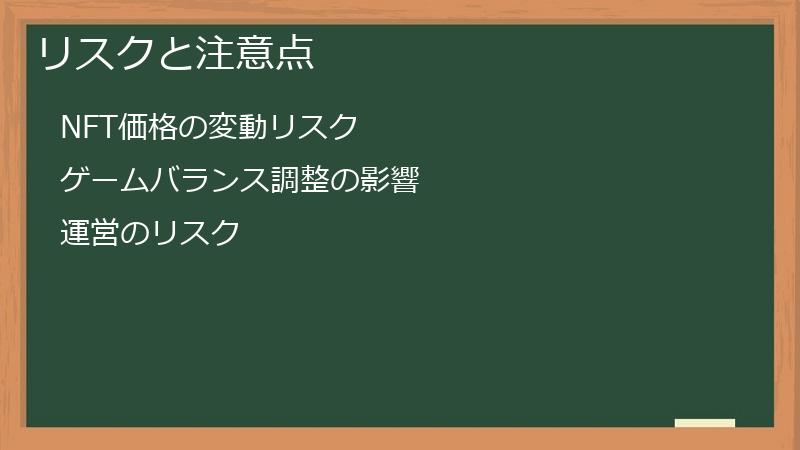 リスクと注意点

NFT価格の変動リスク

ゲームバランス調整の影響

運営のリスク